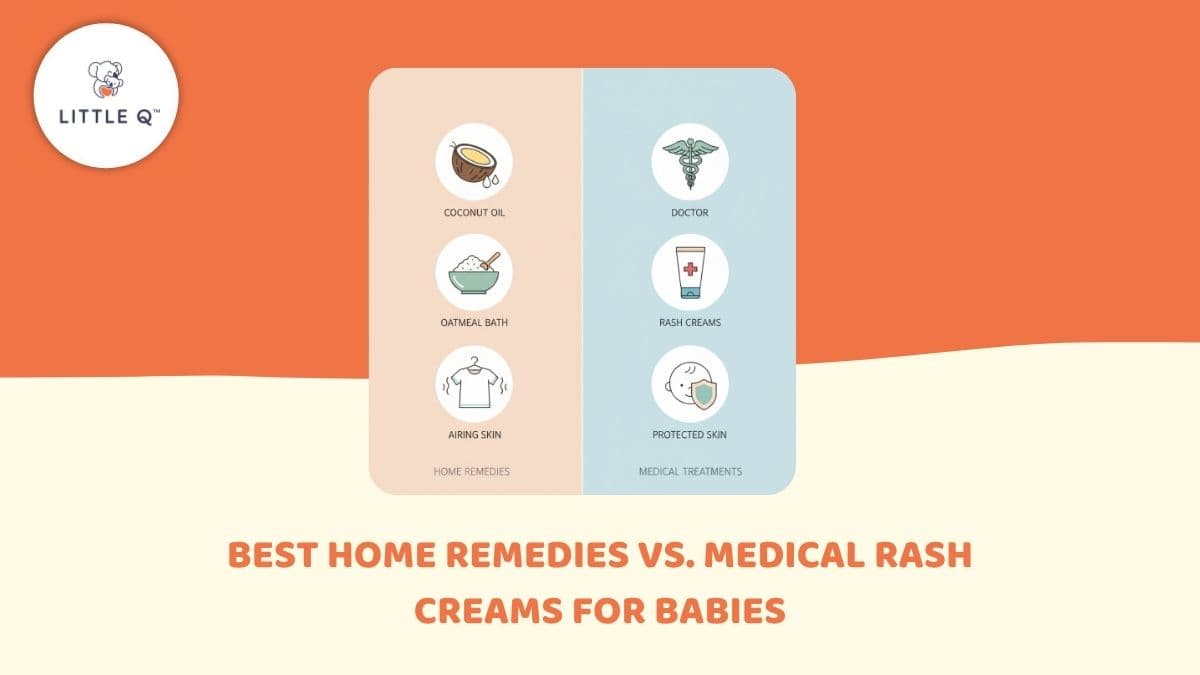 LITTLE Q™

COCONUT OIL

OATMEAL BATH

AIRING SKIN

HOME REMEDIES

DOCTOR

RASH CREAMS

PROTECTED SKIN

MEDICAL TREATMENTS

BEST HOME REMEDIES VS. MEDICAL RASH CREAMS FOR BABIES